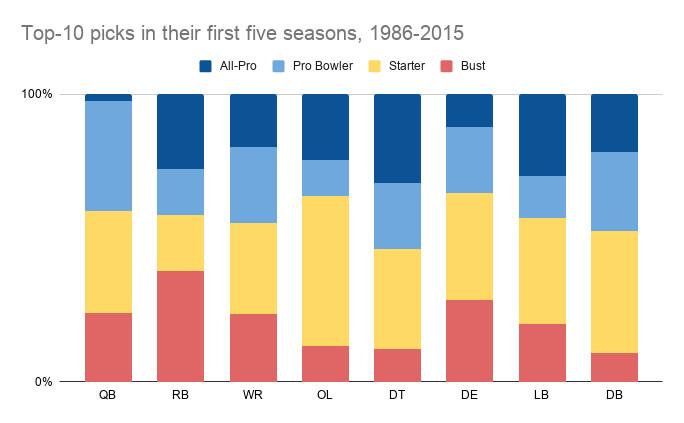 Top-10 picks in their first five seasons, 1986-2015

All-Pro
Pro Bowler
Starter
Bust

100%
0%

QB
RB
WR
OL
DT
DE
LB
DB